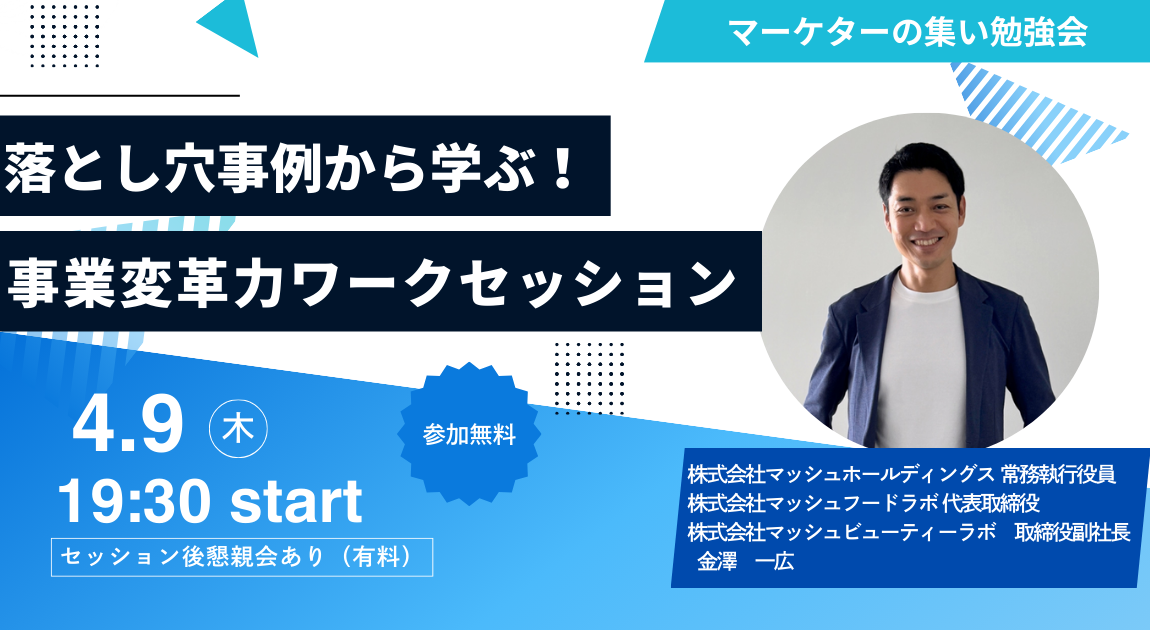 マーケターの集い勉強会

落とし穴事例から学ぶ！

事業変革力ワークセッション

4.9 木

19:30 start

セッション後懇親会あり（有料）

参加無料

株式会社マッシュホールディングス 常務執行役員
株式会社マッシュフードラボ 代表取締役
株式会社マッシュビューティーラボ　取締役副社長
金澤　一広